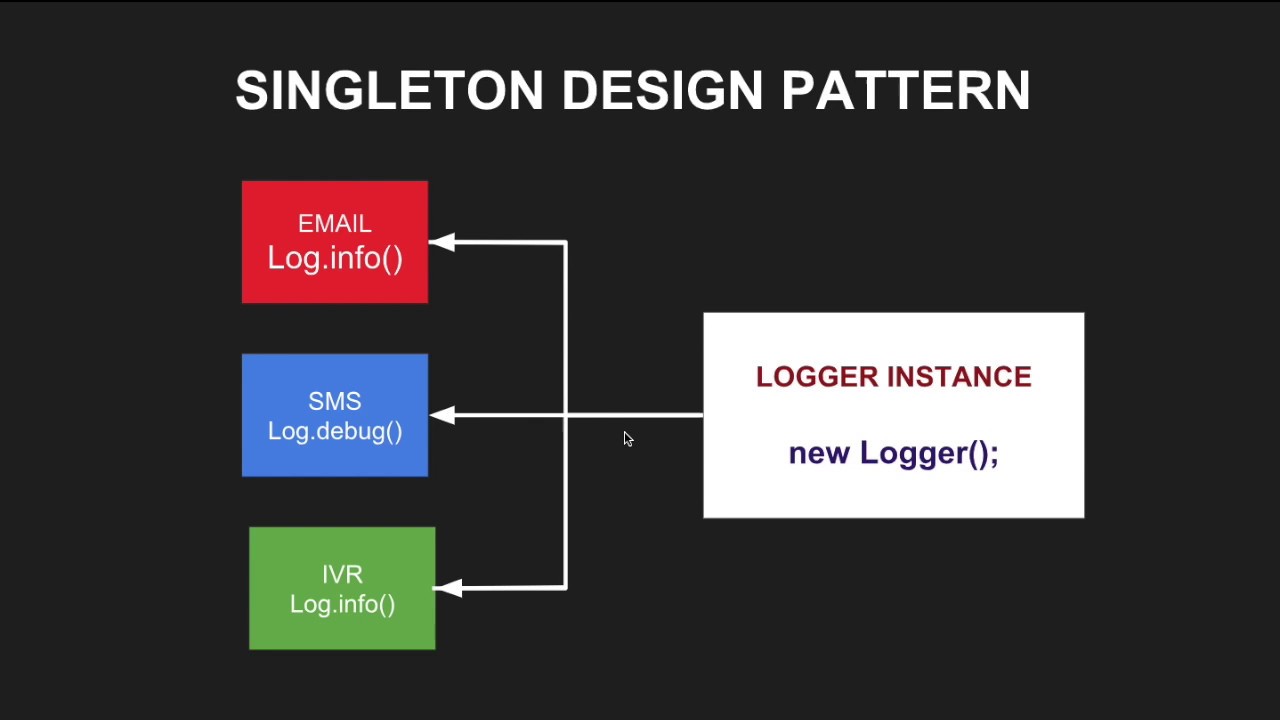 SINGLETON DESIGN PATTERN

EMAIL
Log.info()

SMS
Log.debug()

IVR
Log.info()

LOGGER INSTANCE

new Logger();